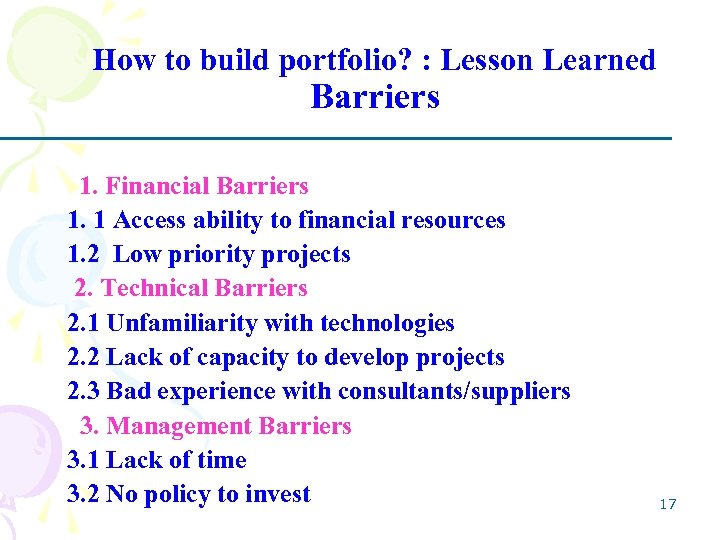 How to build portfolio? : Lesson Learned
Barriers

1. Financial Barriers
1. 1 Access ability to financial resources
1.2 Low priority projects
2. Technical Barriers
2.1 Unfamiliarity with technologies
2.2 Lack of capacity to develop projects
2.3 Bad experience with consultants/suppliers
3. Management Barriers
3.1 Lack of time
3.2 No policy to invest

17